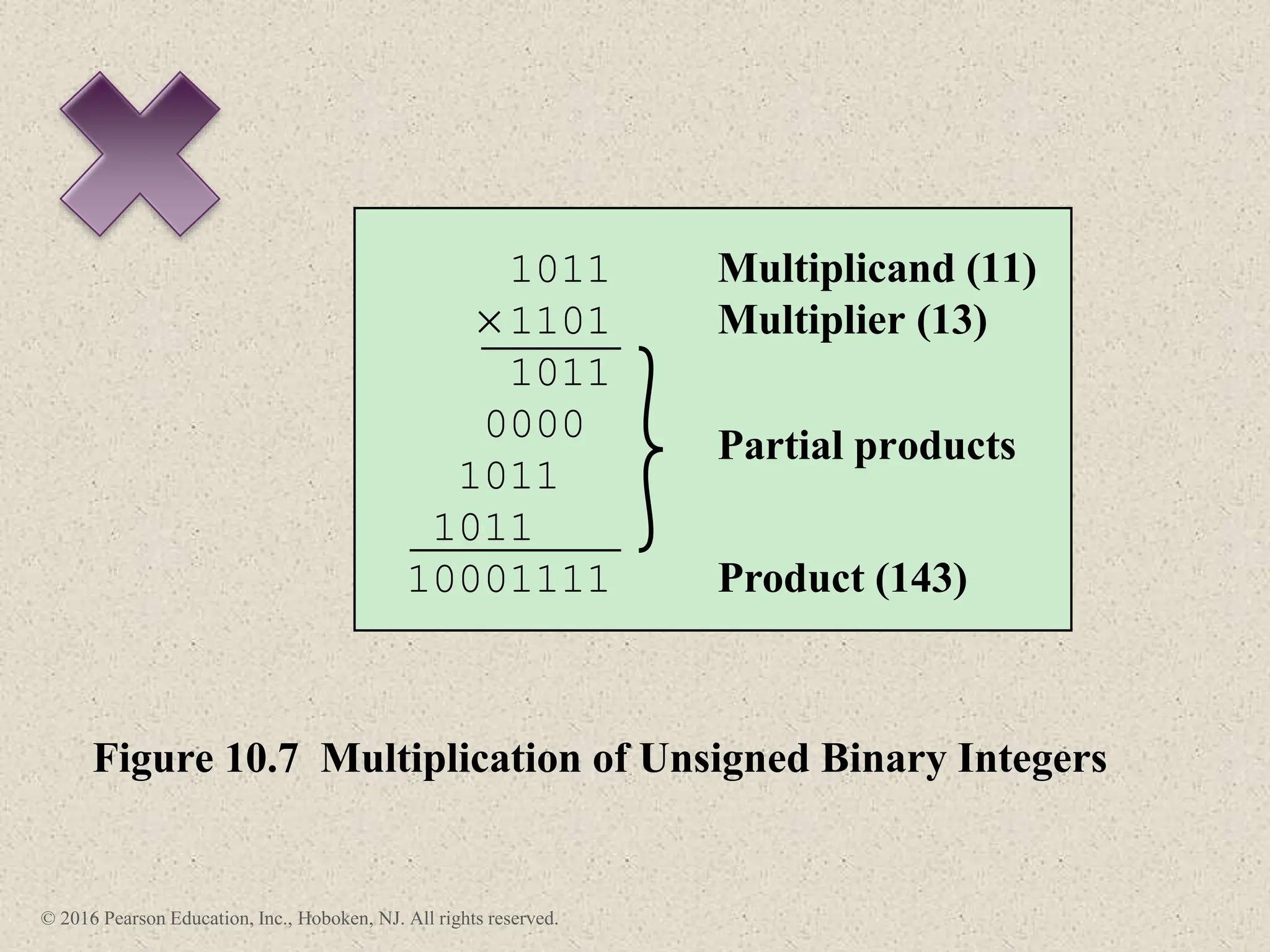 1011 Multiplicand (11)
×1101 Multiplier (13)
1011
0000
1011
1011
Partial products
10001111 Product (143)

Figure 10.7 Multiplication of Unsigned Binary Integers

© 2016 Pearson Education, Inc., Hoboken, NJ. All rights reserved.